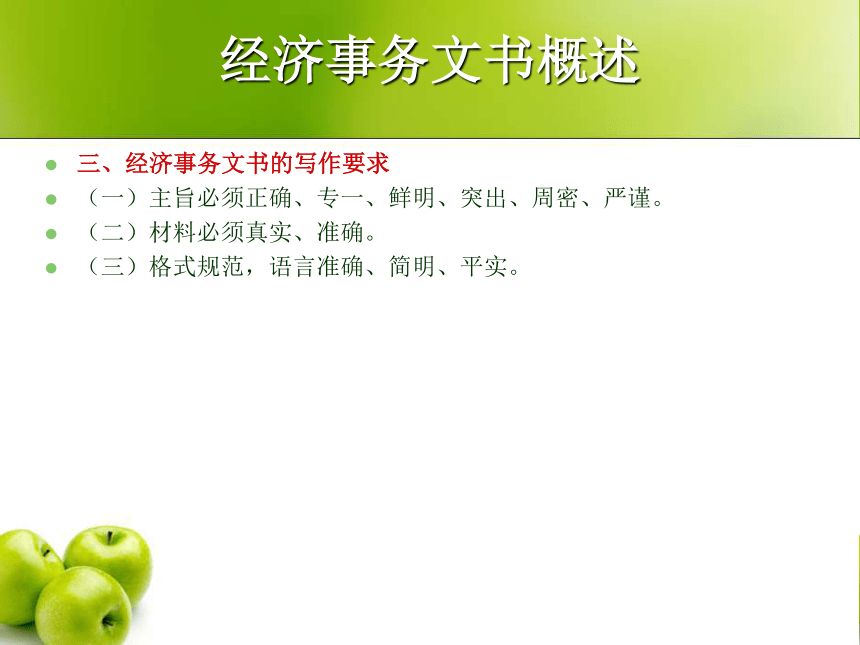 经济事务文书概述

三、经济事务文书的写作要求

（一）主旨必须正确、专一、鲜明、突出、周密、严谨。

（二）材料必须真实、准确。

（三）格式规范，语言准确、简明、平实。